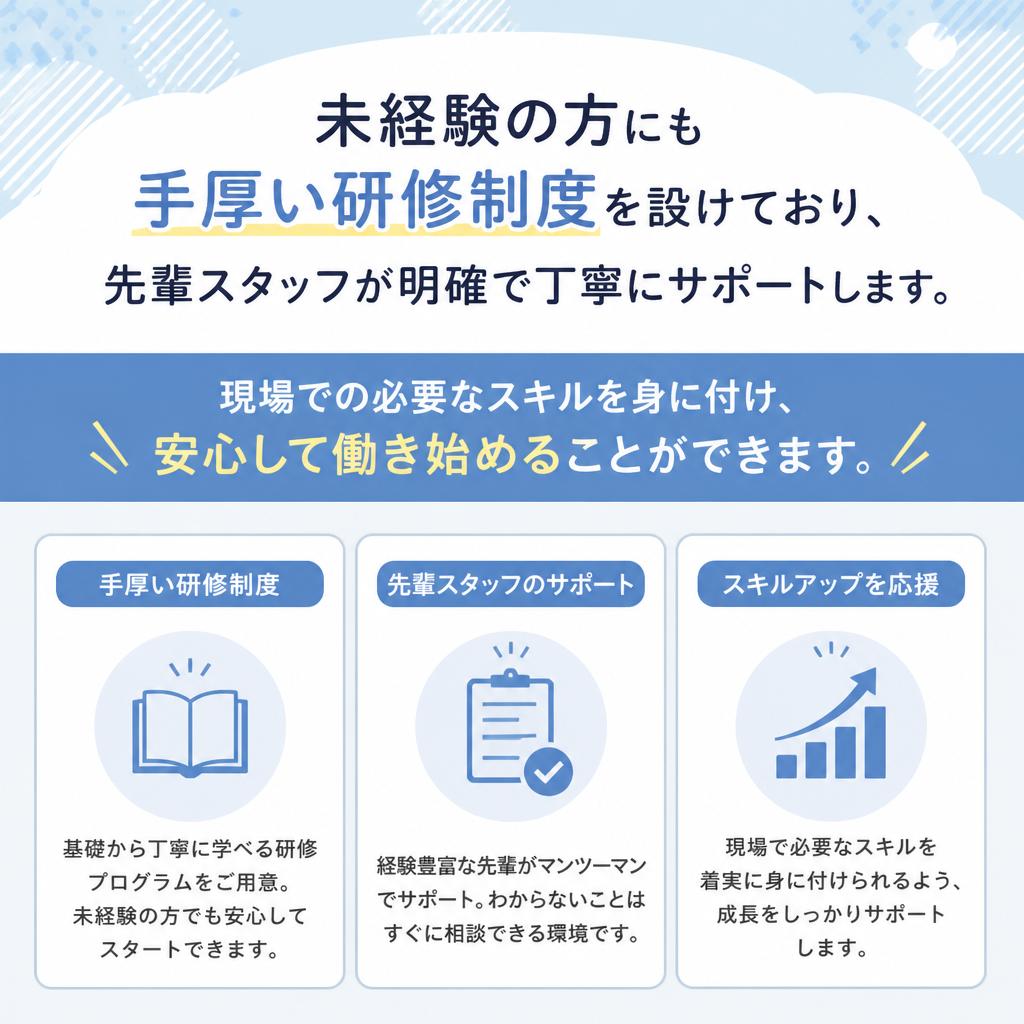 未経験の方にも
手厚い研修制度を設けており、
先輩スタッフが明確で丁寧にサポートします。

現場での必要なスキルを身に付け、
安心して働き始めることができます。

手厚い研修制度

基礎から丁寧に学べる研修プログラムをご用意。未経験の方でも安心してスタートできます。

先輩スタッフのサポート

経験豊富な先輩がマンツーマンでサポート。わからないことはすぐに相談できる環境です。

スキルアップを応援

現場で必要なスキルを着実に身に付けられるよう、成長をしっかりサポートします。